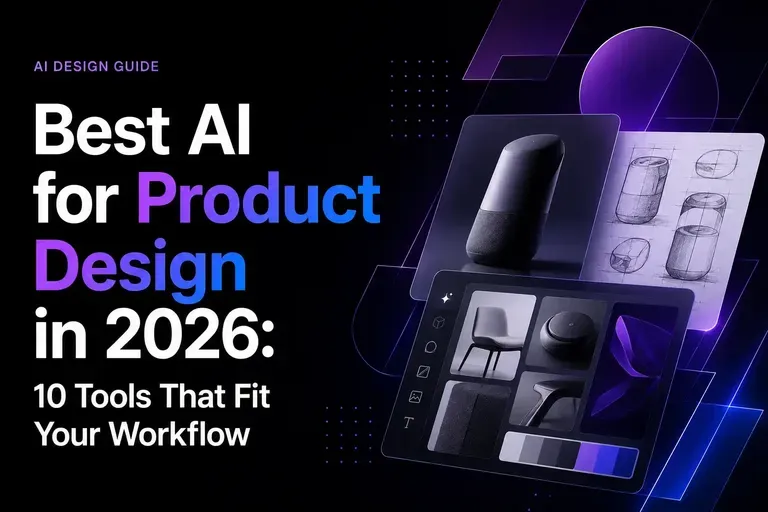 AI DESIGN GUIDE

Best AI for Product Design in 2026:

10 Tools That Fit Your Workflow

T